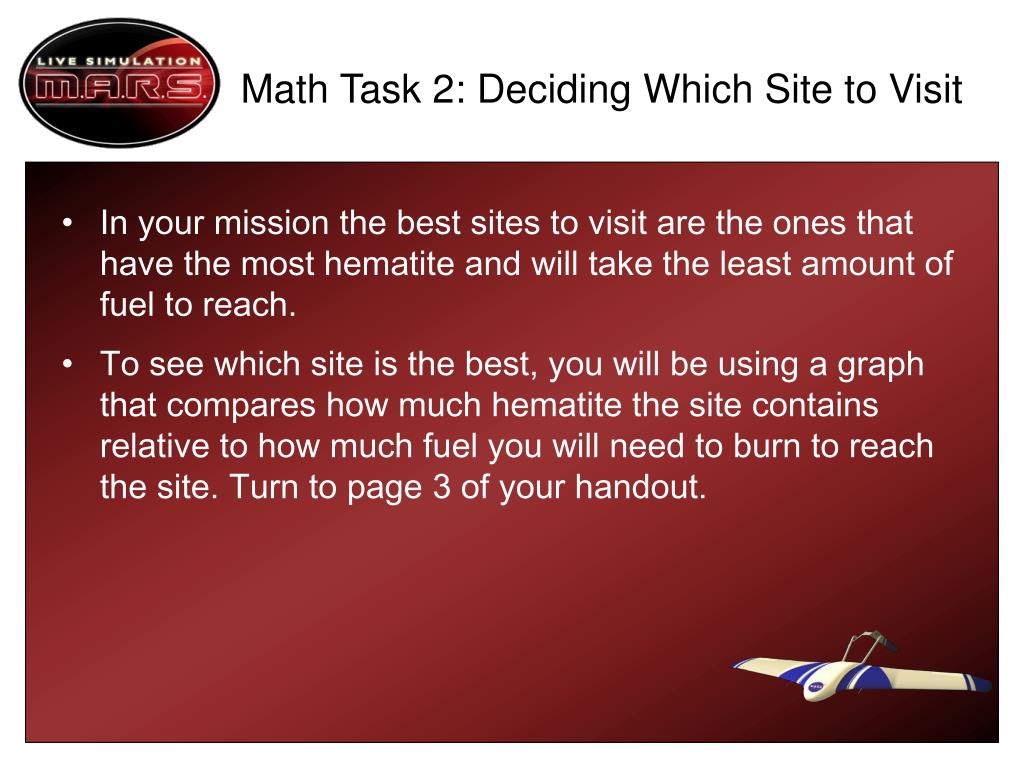 LIVE SIMULATION
M.A.R.S.

Math Task 2: Deciding Which Site to Visit

• In your mission the best sites to visit are the ones that have the most hematite and will take the least amount of fuel to reach.

• To see which site is the best, you will be using a graph that compares how much hematite the site contains relative to how much fuel you will need to burn to reach the site. Turn to page 3 of your handout.